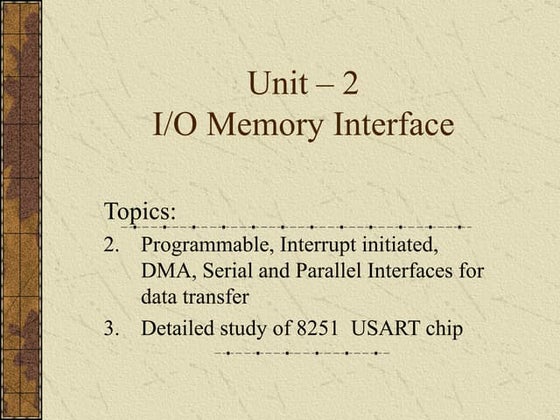 Unit – 2
I/O Memory Interface

Topics:

2. Programmable, Interrupt initiated, DMA, Serial and Parallel Interfaces for data transfer
3. Detailed study of 8251 USART chip